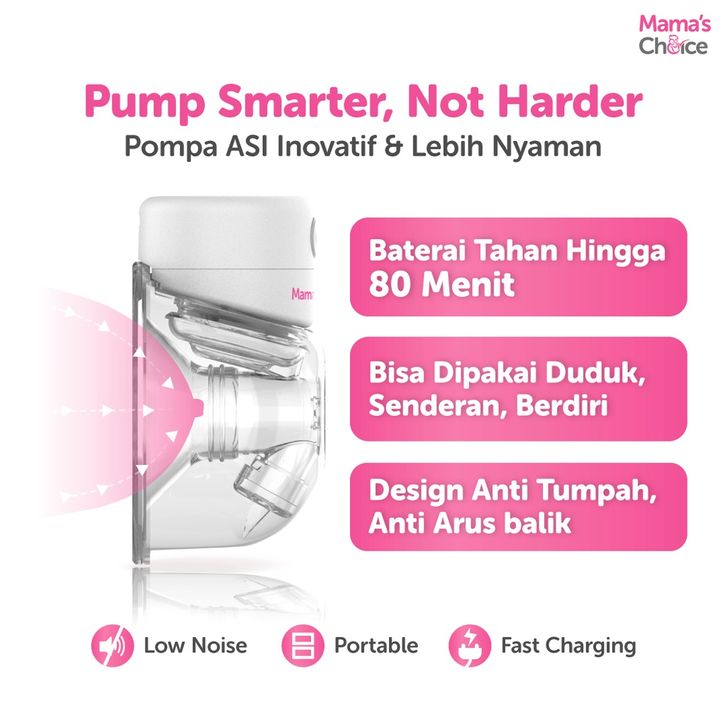 Mama's Choice

Pump Smarter, Not Harder
Pompa ASI Inovatif & Lebih Nyaman

Mam

Baterai Tahan Hingga 80 Menit

Bisa Dipakai Duduk, Senderan, Berdiri

Design Anti Tumpah, Anti Arus balik

Low Noise
Portable
Fast Charging